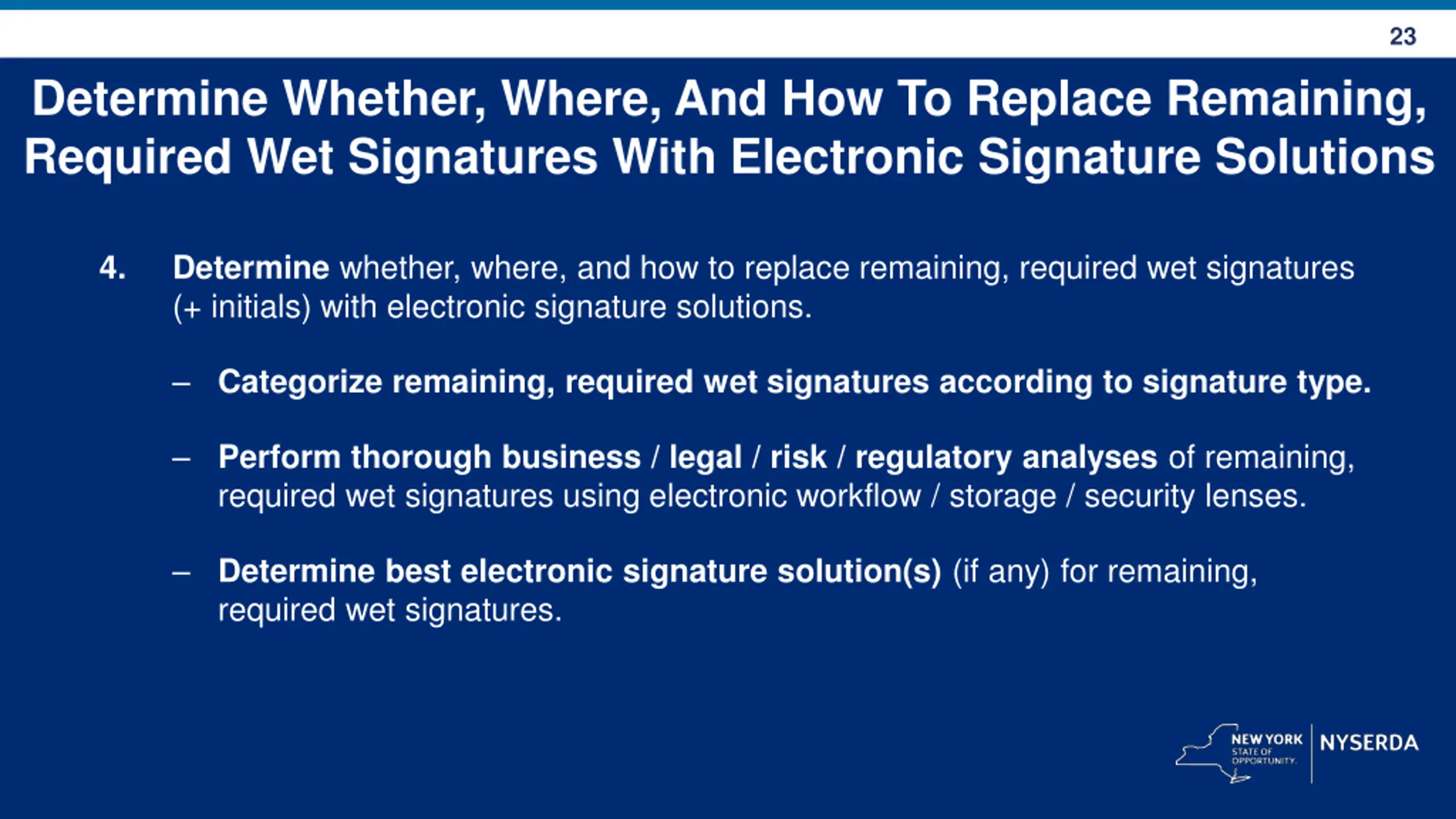 23

Determine Whether, Where, And How To Replace Remaining, Required Wet Signatures With Electronic Signature Solutions

4. Determine whether, where, and how to replace remaining, required wet signatures (+ initials) with electronic signature solutions.

– Categorize remaining, required wet signatures according to signature type.

– Perform thorough business / legal / risk / regulatory analyses of remaining, required wet signatures using electronic workflow / storage / security lenses.

– Determine best electronic signature solution(s) (if any) for remaining, required wet signatures.

NEW YORK STATE OF OPPORTUNITY. NYSERDA